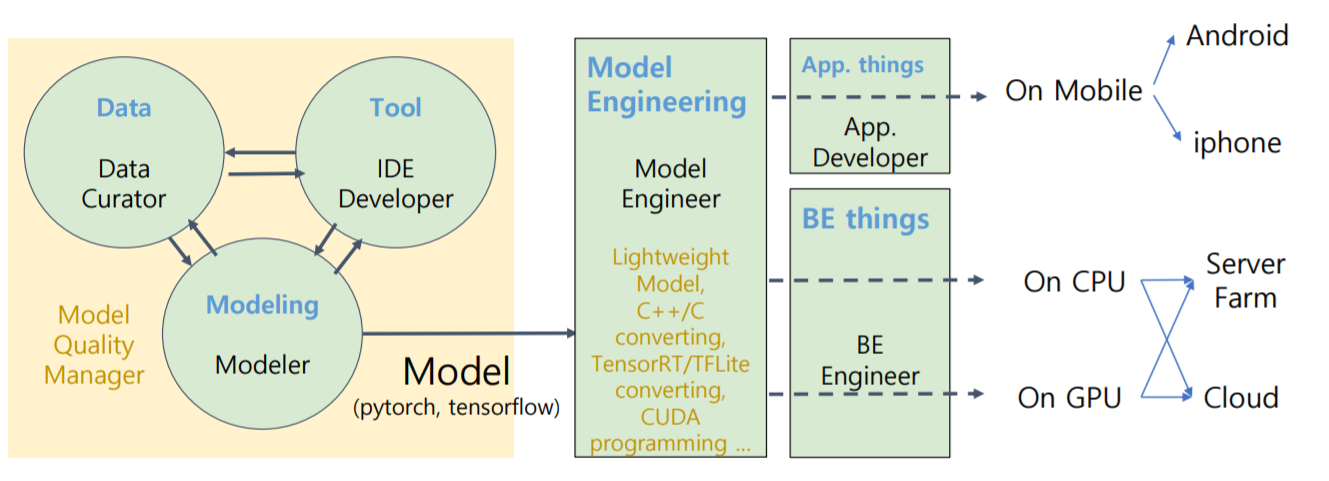 Data
Data Curator

Tool
IDE Developer

Modeling
Modeler

Model Quality Manager

Model
(pytorch, tensorflow)

Model Engineering
Model Engineer
Lightweight Model, C++/C converting, TensorRT/TFLite converting, CUDA programming ...

App. things
App. Developer

BE things
BE Engineer

On Mobile
Android
iphone

On CPU
On GPU
Server Farm
Cloud